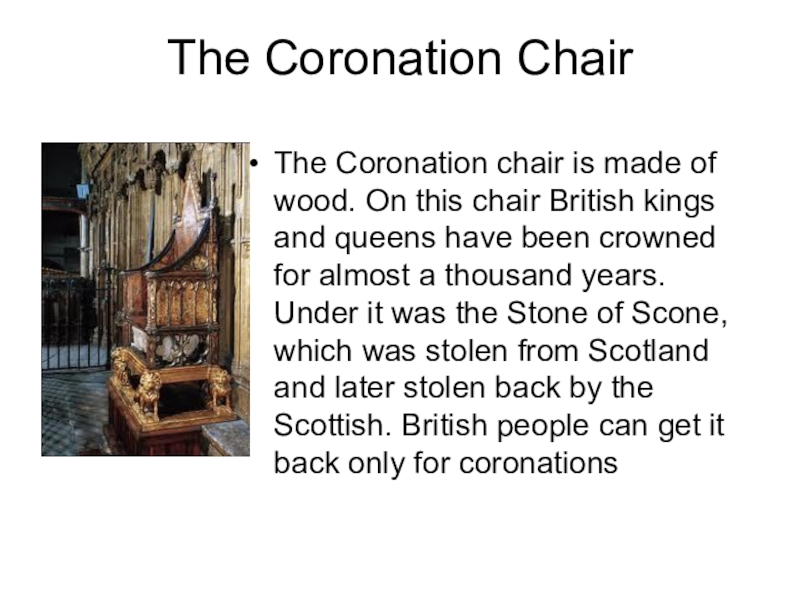 The Coronation Chair

• The Coronation chair is made of wood. On this chair British kings and queens have been crowned for almost a thousand years. Under it was the Stone of Scone, which was stolen from Scotland and later stolen back by the Scottish. British people can get it back only for coronations